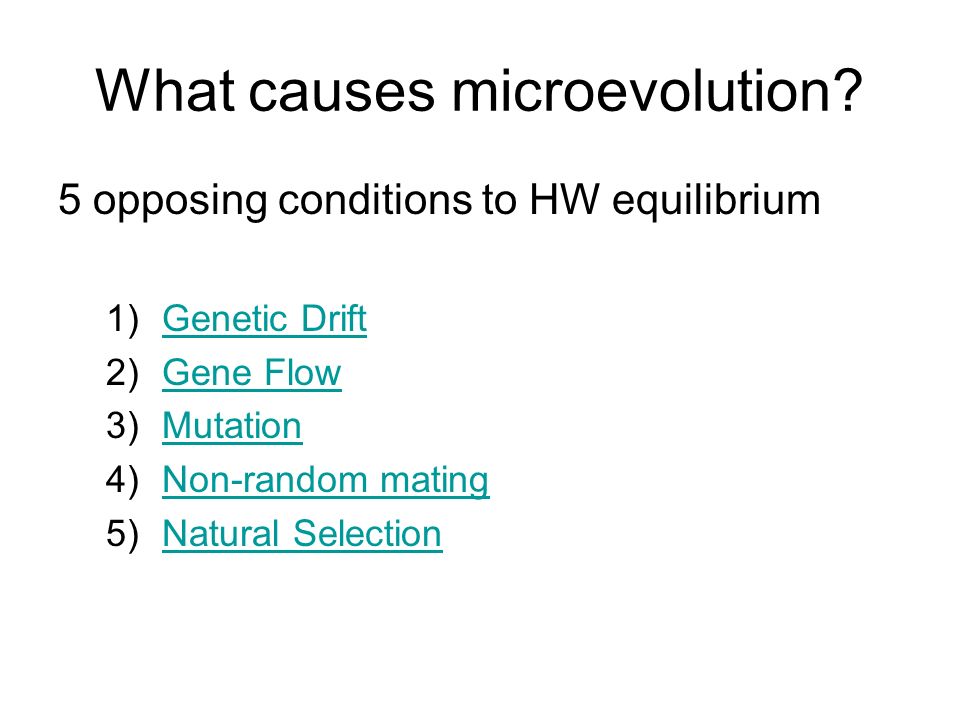 What causes microevolution?

5 opposing conditions to HW equilibrium

1) Genetic Drift
2) Gene Flow
3) Mutation
4) Non-random mating
5) Natural Selection